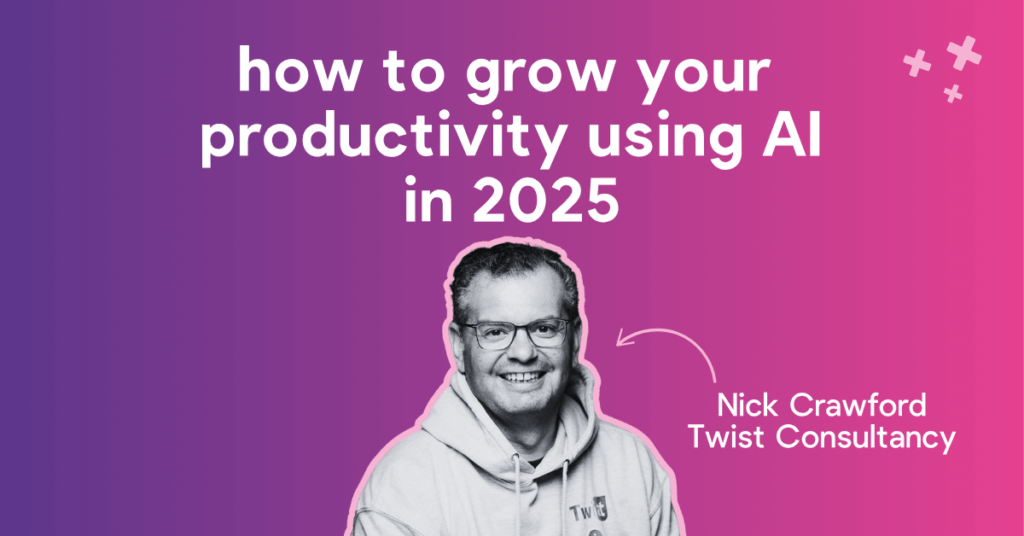 how to grow your productivity using AI in 2025

Nick Crawford
Twist Consultancy

Twist